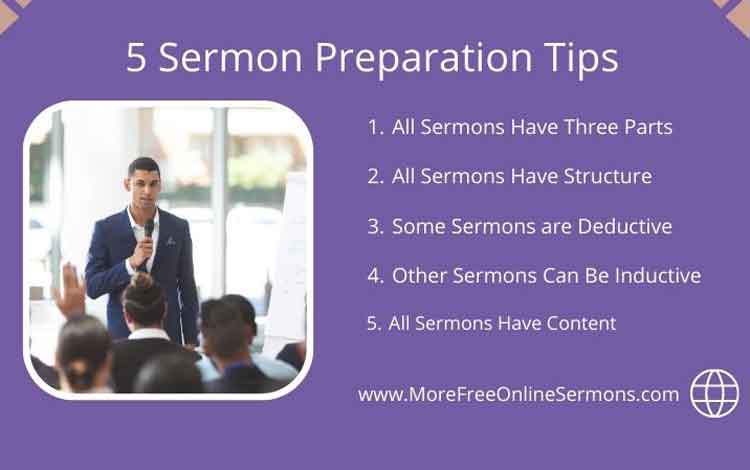 5 Sermon Preparation Tips

1. All Sermons Have Three Parts

2. All Sermons Have Structure

3. Some Sermons are Deductive

4. Other Sermons Can Be Inductive

5. All Sermons Have Content

www.MoreFreeOnlineSermons.com